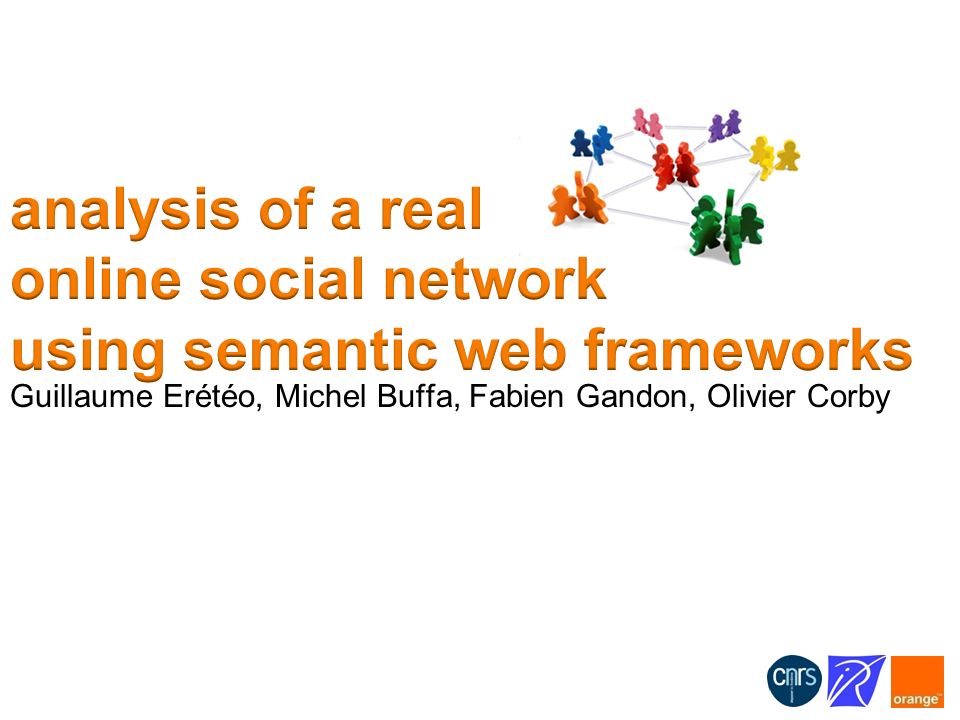 analysis of a real online social network using semantic web frameworks

Guillaume Erétéo, Michel Buffa, Fabien Gandon, Olivier Corby

cnrs

orange